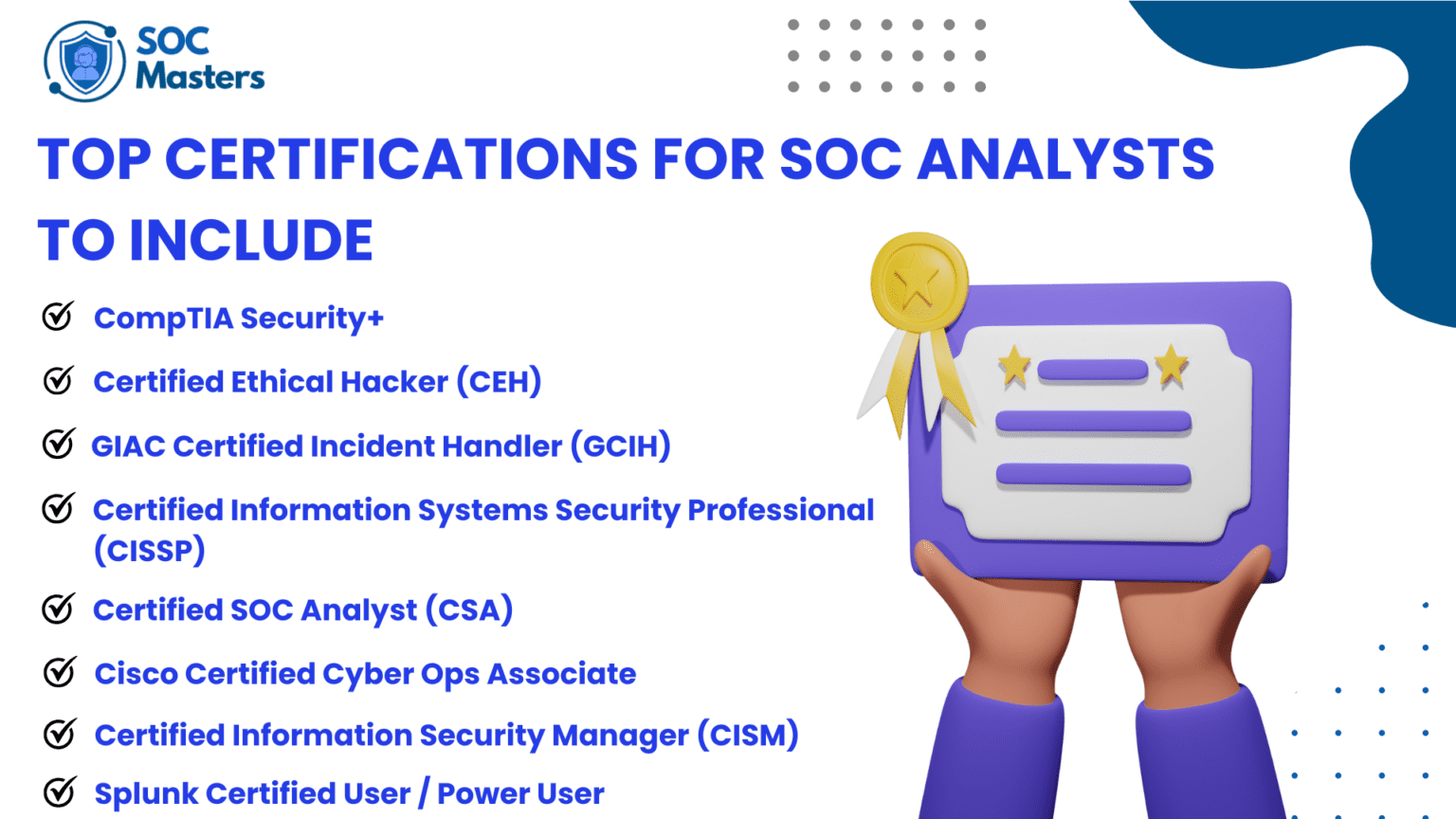 SOC Masters

TOP CERTIFICATIONS FOR SOC ANALYSTS TO INCLUDE

CompTIA Security+

Certified Ethical Hacker (CEH)

GIAC Certified Incident Handler (GCIH)

Certified Information Systems Security Professional (CISSP)

Certified SOC Analyst (CSA)

Cisco Certified Cyber Ops Associate

Certified Information Security Manager (CISM)

Splunk Certified User / Power User